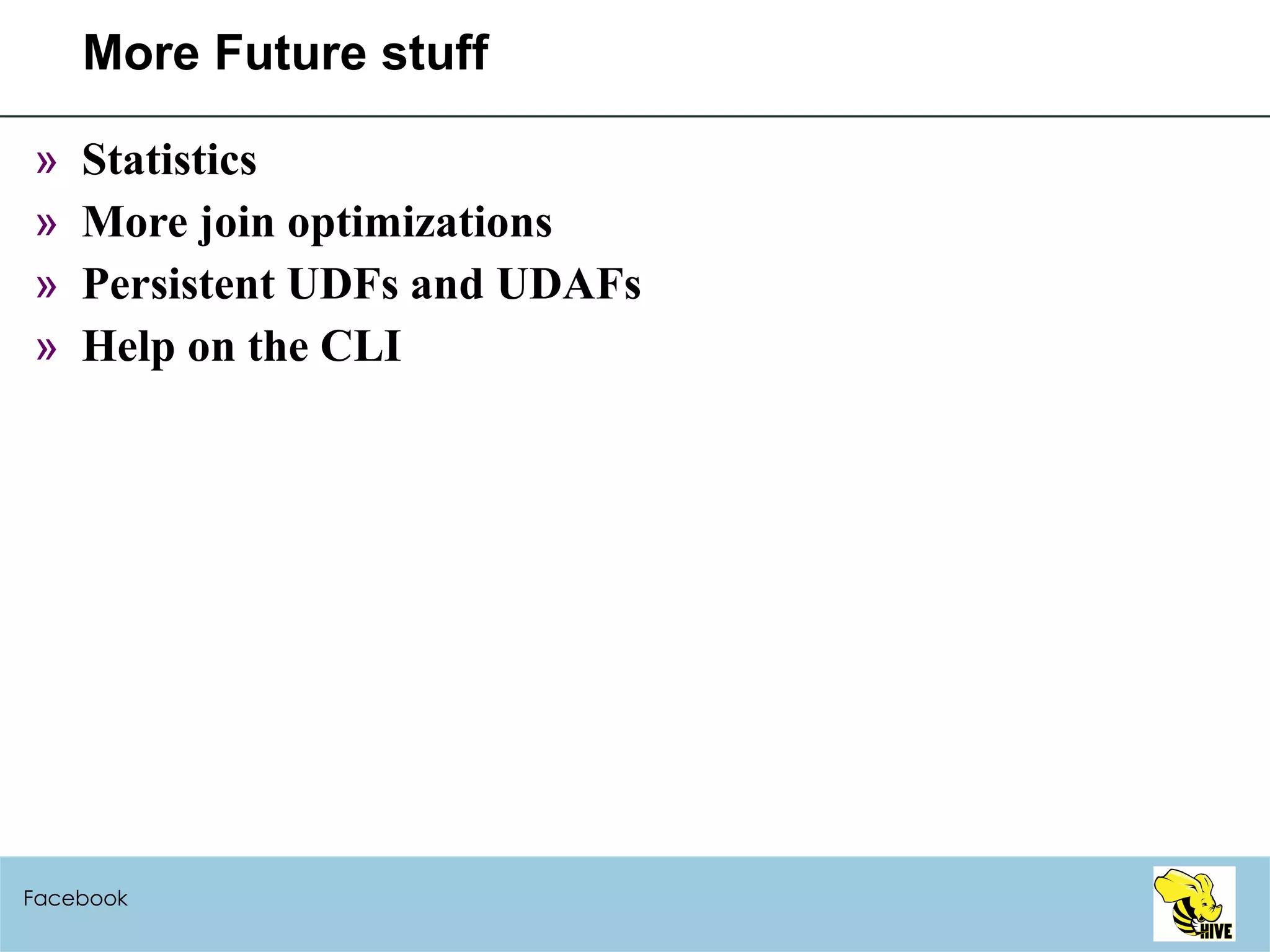 More Future stuff

» Statistics
» More join optimizations
» Persistent UDFs and UDAFs
» Help on the CLI

Facebook

HIVE